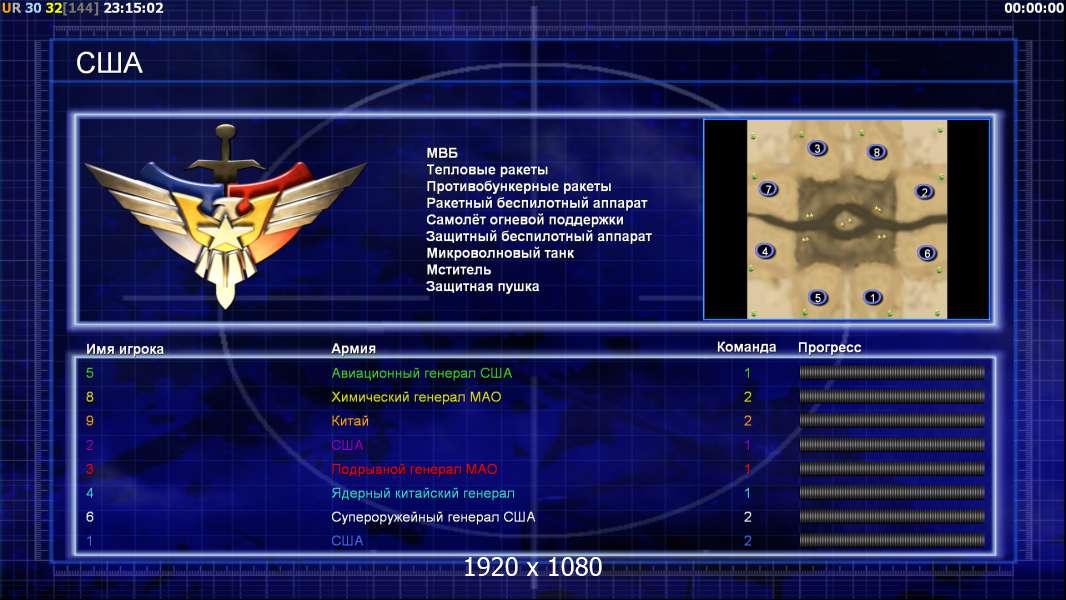 UR 30 32[144] 23:15:02

00:00:00

США

МВБ
Тепловые ракеты
Противобункерные ракеты
Ракетный беспилотный аппарат
Самолёт огневой поддержки
Защитный беспилотный аппарат
Микроволновый танк
Мститель
Защитная пушка

3 8 7 2 4 6 5 1

| Имя игрока | Армия | Команда | Прогресс |
|---|---|---|---|
| 5 | Авиационный генерал США | 1 | |
| 8 | Химический генерал МАО | 2 | |
| 9 | Китай | 2 | |
| 2 | США | 1 | |
| 3 | Подрываной генерал МАО | 1 | |
| 4 | Ядерный китайский генерал | 1 | |
| 6 | Супероружейный генерал США | 2 | |
| 1 | США | 2 | |

1920 x 1080